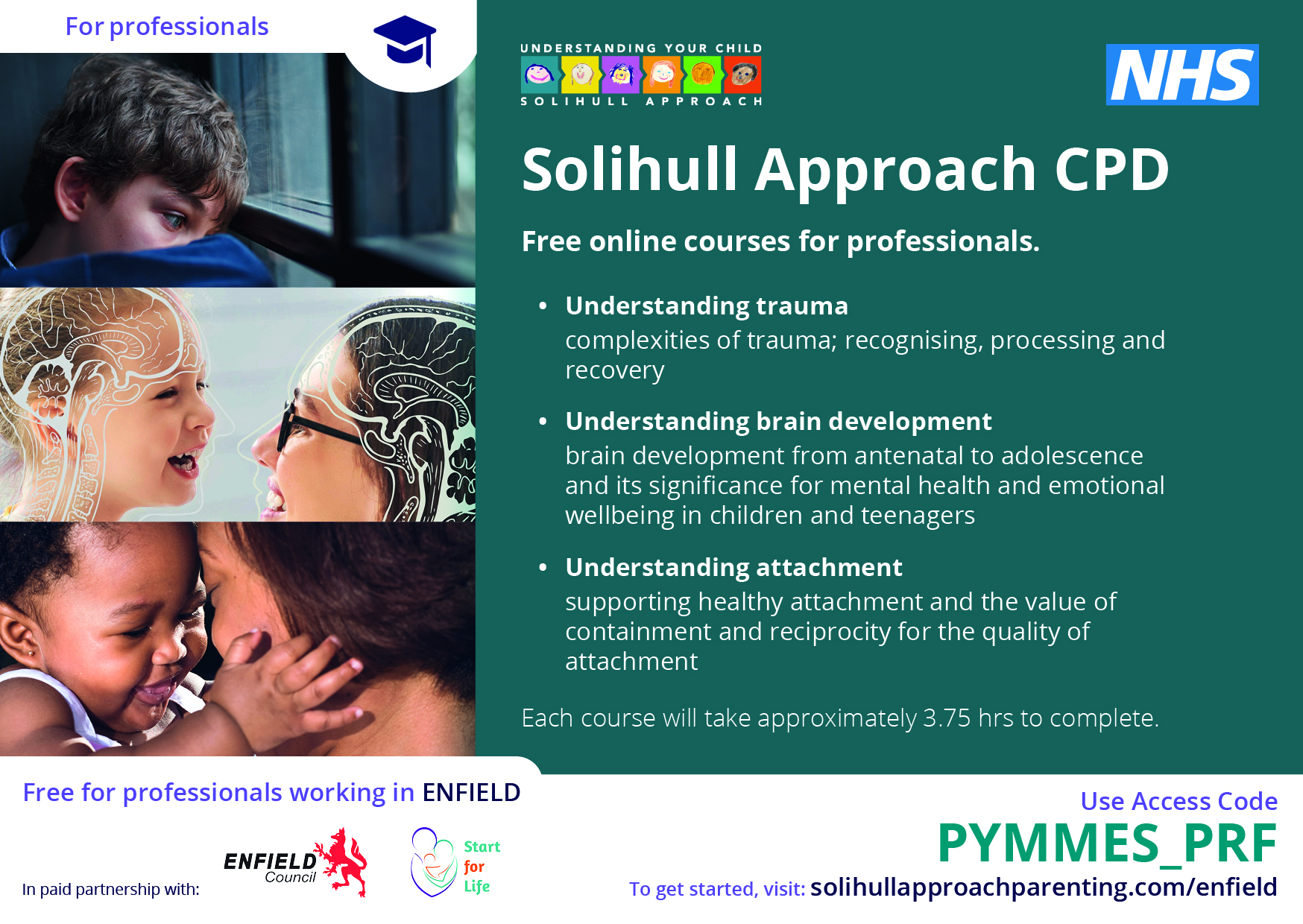 For professionals

UNDERSTANDING YOUR CHILD
SOLIHULL APPROACH

NHS

Solihull Approach CPD

Free online courses for professionals.

• Understanding trauma
complexities of trauma; recognising, processing and recovery

• Understanding brain development
brain development from antenatal to adolescence and its significance for mental health and emotional wellbeing in children and teenagers

• Understanding attachment
supporting healthy attachment and the value of containment and reciprocity for the quality of attachment

Each course will take approximately 3.75 hrs to complete.

Free for professionals working in ENFIELD

In paid partnership with:

ENFIELD Council

Start for Life

Use Access Code
PYMMES_PRF
To get started, visit: solihullapproachparenting.com/enfield